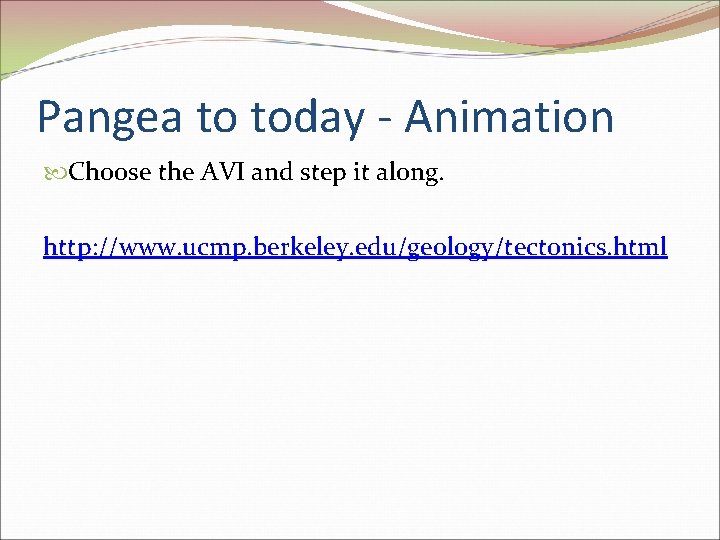 Pangea to today - Animation

Choose the AVI and step it along.

http://www.ucmp.berkeley.edu/geology/tectonics.html